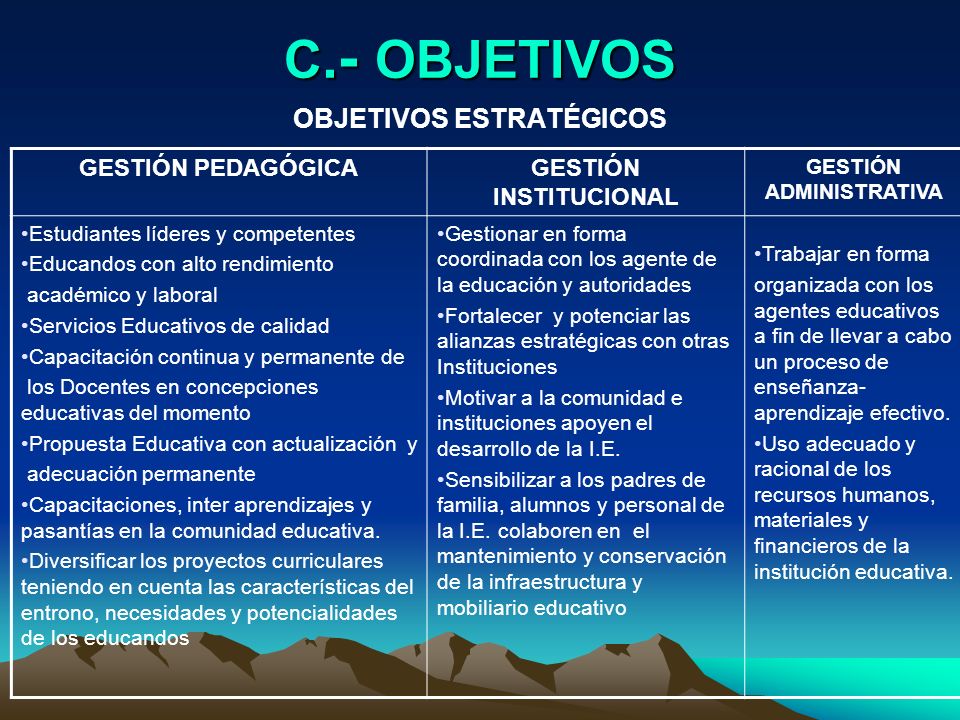 C.- OBJETIVOS

OBJETIVOS ESTRATÉGICOS

| GESTIÓN PEDAGÓGICA | GESTIÓN INSTITUCIONAL | GESTIÓN ADMINISTRATIVA |
|---|---|---|
| •Estudiantes líderes y competentes •Educandos con alto rendimiento académico y laboral •Servicios Educativos de calidad •Capacitación continua y permanente de los Docentes en concepciones educativas del momento •Propuesta Educativa con actualización y adecuación permanente •Capacitaciones, inter aprendizajes y pasantías en la comunidad educativa. •Diversificar los proyectos curriculares teniendo en cuenta las características del entrono, necesidades y potencialidades de los educandos | •Gestionar en forma coordinada con los agente de la educación y autoridades •Fortalecer y potenciar las alianzas estratégicas con otras Instituciones •Motivar a la comunidad e instituciones apoyen el desarrollo de la I.E. •Sensibilizar a los padres de familia, alumnos y personal de la I.E. colaboren en el mantenimiento y conservación de la infraestructura y mobiliario educativo | •Trabajar en forma organizada con los agentes educativos a fin de llevar a cabo un proceso de enseñanza-aprendizaje efectivo. •Uso adecuado y racional de los recursos humanos, materiales y financieros de la institución educativa. |